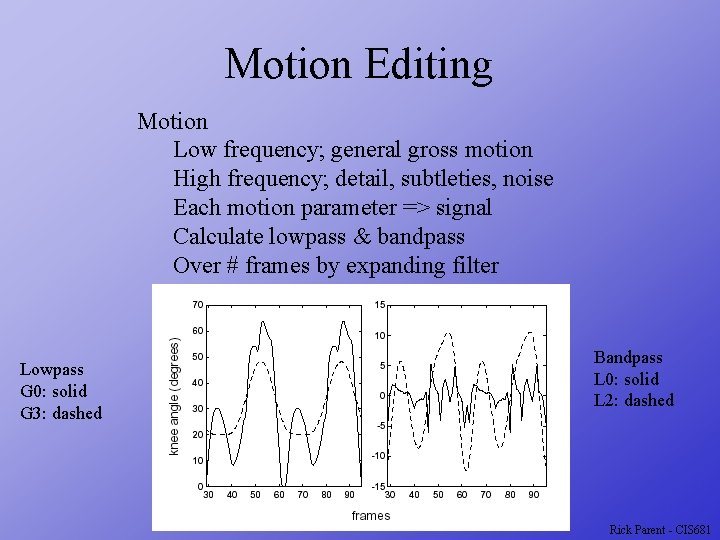 Motion Editing

Motion

Low frequency; general gross motion

High frequency; detail, subtleties, noise

Each motion parameter => signal

Calculate lowpass & bandpass

Over # frames by expanding filter

Lowpass
G0: solid
G3: dashed

knee angle (degrees)

70
60
50
40
30
20
10
0

30 40 50 60 70 80 90

15
10
5
0
-5
-10
-15

30 40 50 60 70 80 90

frames

Bandpass
L0: solid
L2: dashed

Rick Parent - CIS681